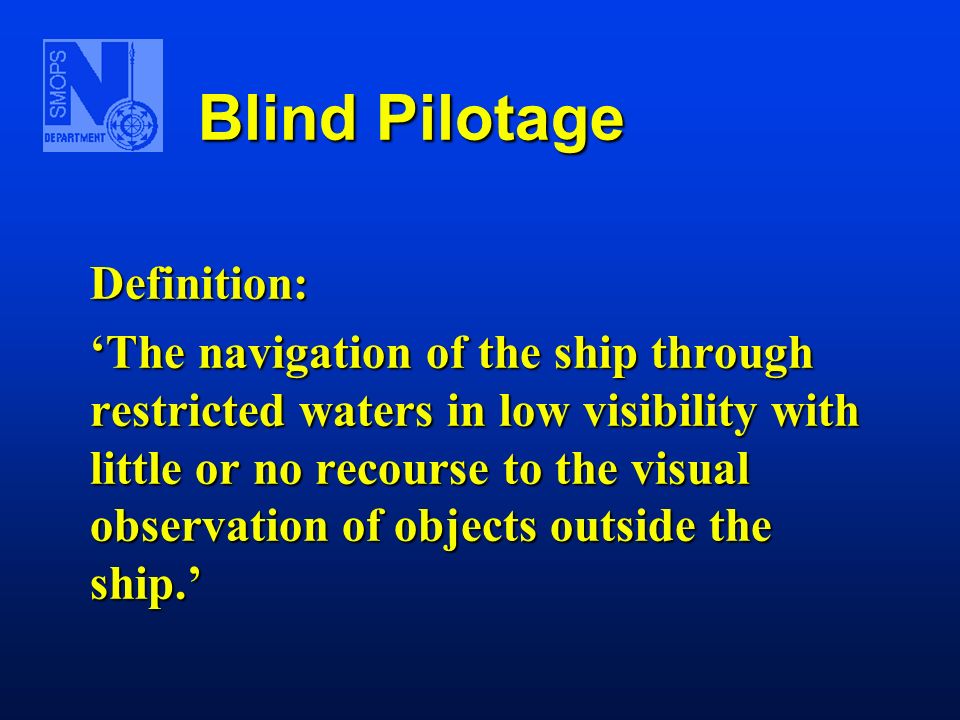 SMOPS
N
DEPARTMENT

Blind Pilotage

Definition:

‘The navigation of the ship through restricted waters in low visibility with little or no recourse to the visual observation of objects outside the ship.’